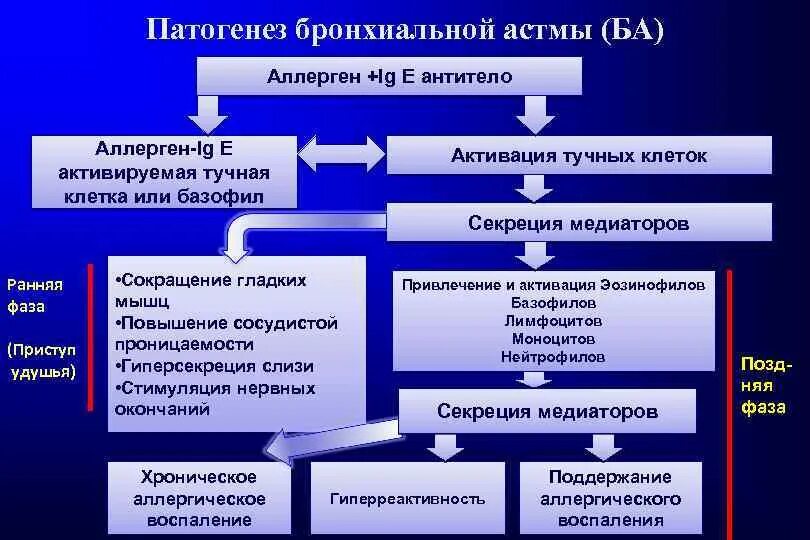 Патогенез бронхиальной астмы (БА)

Аллерген +Ig E антитело

Аллерген-Ig E активируемая тучная клетка или базофил

Активация тучных клеток

Секреция медиаторов

Ранняя фаза

(Приступ удушья)

•Сокращение гладких мышц
•Повышение сосудистой проницаемости
•Гиперсекреция слизи
•Стимуляция нервных окончаний

Привлечение и активация Эозинофилов
Базофилов
Лимфоцитов
Моноцитов
Нейтрофилов

Поздняя фаза

Секреция медиаторов

Хроническое аллергическое воспаление

Гиперреактивность

Поддержание аллергического воспаления